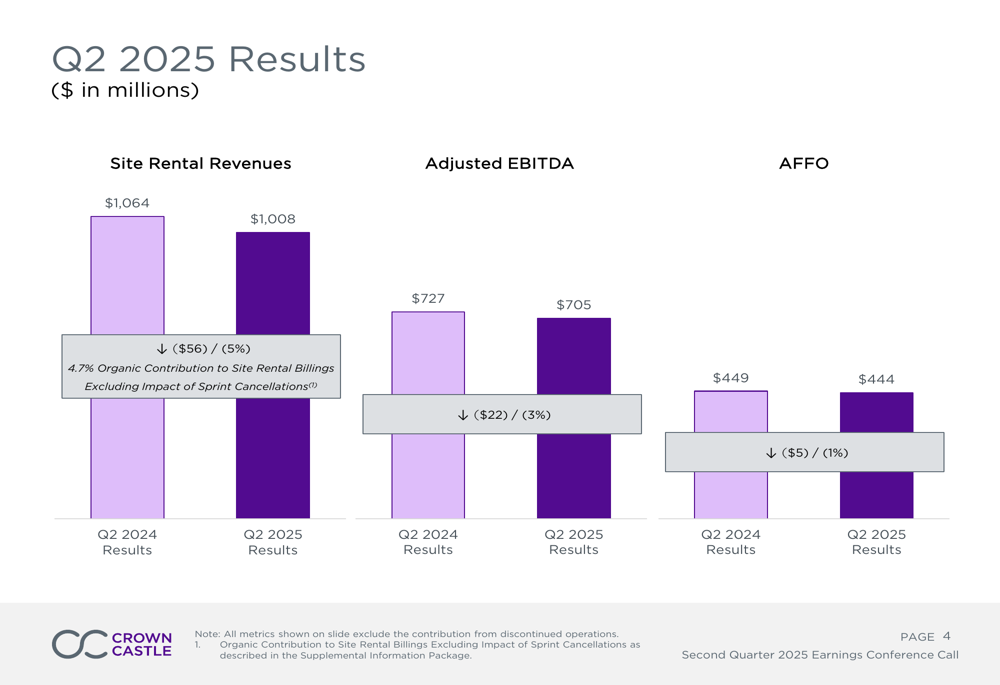 Q2 2025 Results
($ in millions)

Site Rental Revenues

$1,064

$1,008

↓ ($56) / (5%)
4.7% Organic Contribution to Site Rental Billings Excluding Impact of Sprint Cancellations$^{(1)}$

Q2 2024 Results

Q2 2025 Results

Adjusted EBITDA

$727

$705

↓ ($22) / (3%)

Q2 2024 Results

Q2 2025 Results

AFFO

$449

$444

↓ ($5) / (1%)

Q2 2024 Results

Q2 2025 Results

CROWN CASTLE

Note: All metrics shown on slide exclude the contribution from discontinued operations.
1. Organic Contribution to Site Rental Billings Excluding Impact of Sprint Cancellations as described in the Supplemental Information Package.

PAGE 4
Second Quarter 2025 Earnings Conference Call